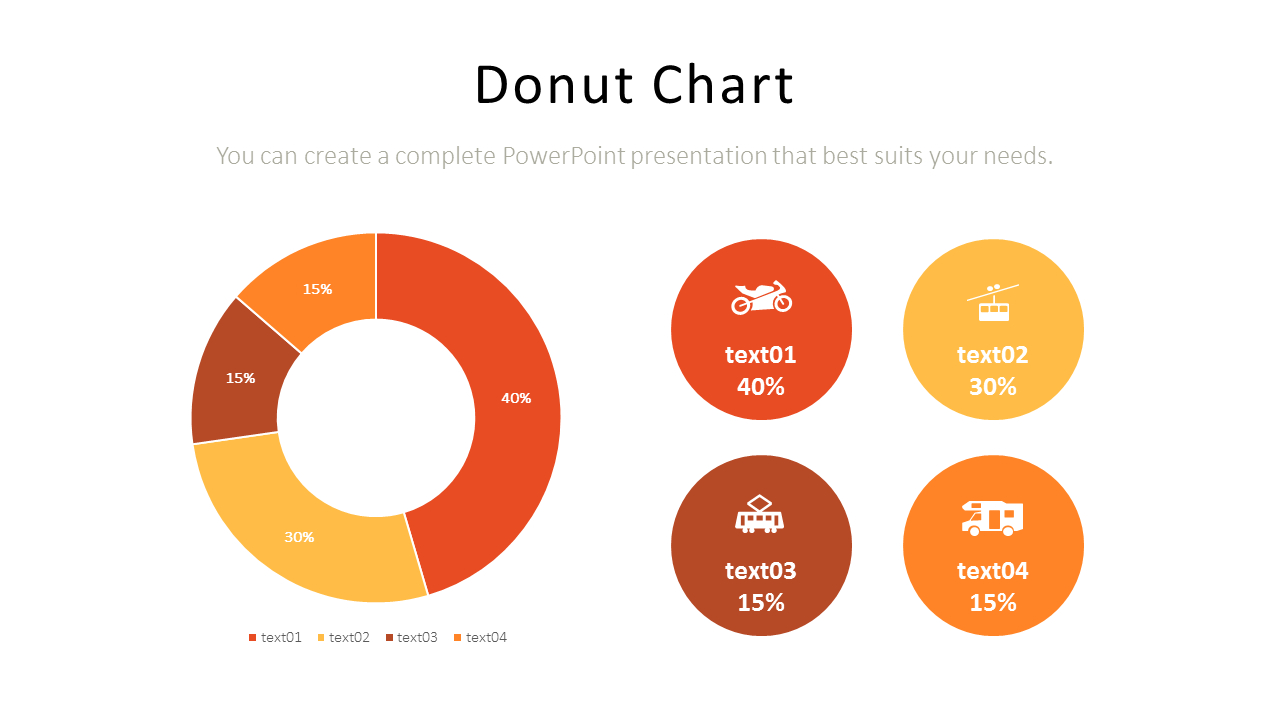 Donut Chart

You can create a complete PowerPoint presentation that best suits your needs.

15%
15%
40%
30%

text01 text02 text03 text04

text01
40%

text02
30%

text03
15%

text04
15%